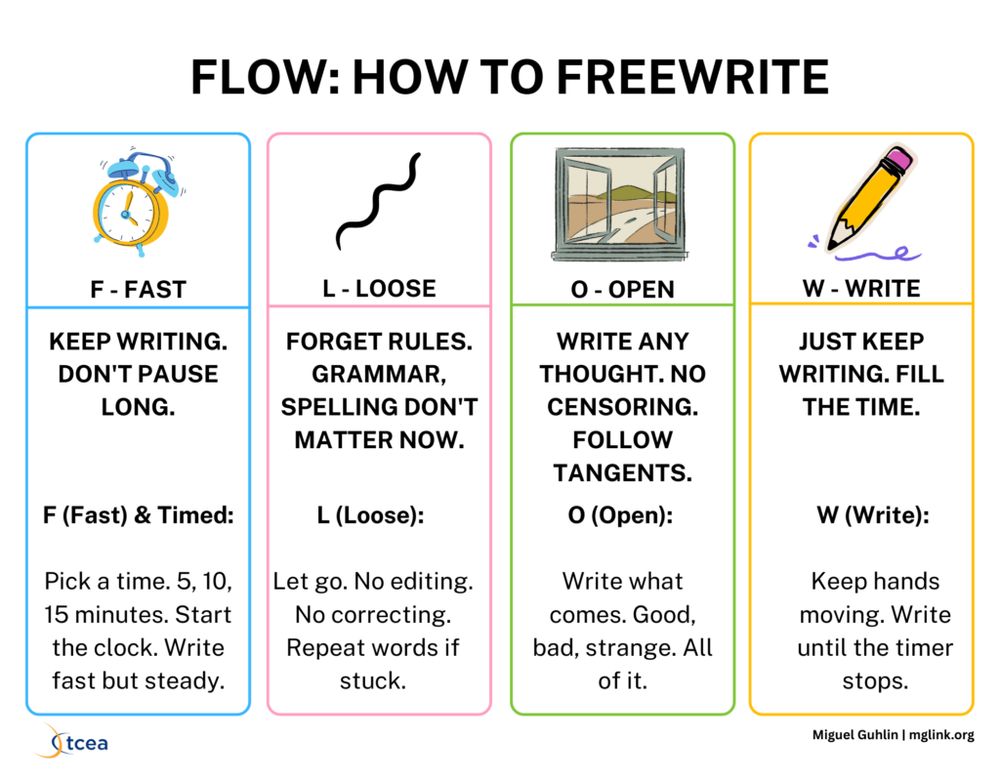 FLOW: HOW TO FREEWRITE

F - FAST

KEEP WRITING. DON'T PAUSE LONG.

F (Fast) & Timed:

Pick a time. 5, 10, 15 minutes. Start the clock. Write fast but steady.

L - LOOSE

FORGET RULES. GRAMMAR, SPELLING DON'T MATTER NOW.

L (Loose):

Let go. No editing. No correcting. Repeat words if stuck.

O - OPEN

WRITE ANY THOUGHT. NO CENSORING. FOLLOW TANGENTS.

O (Open):

Write what comes. Good, bad, strange. All of it.

W - WRITE

JUST KEEP WRITING. FILL THE TIME.

W (Write):

Keep hands moving. Write until the timer stops.

tcea

Miguel Guhlin | mglink.org